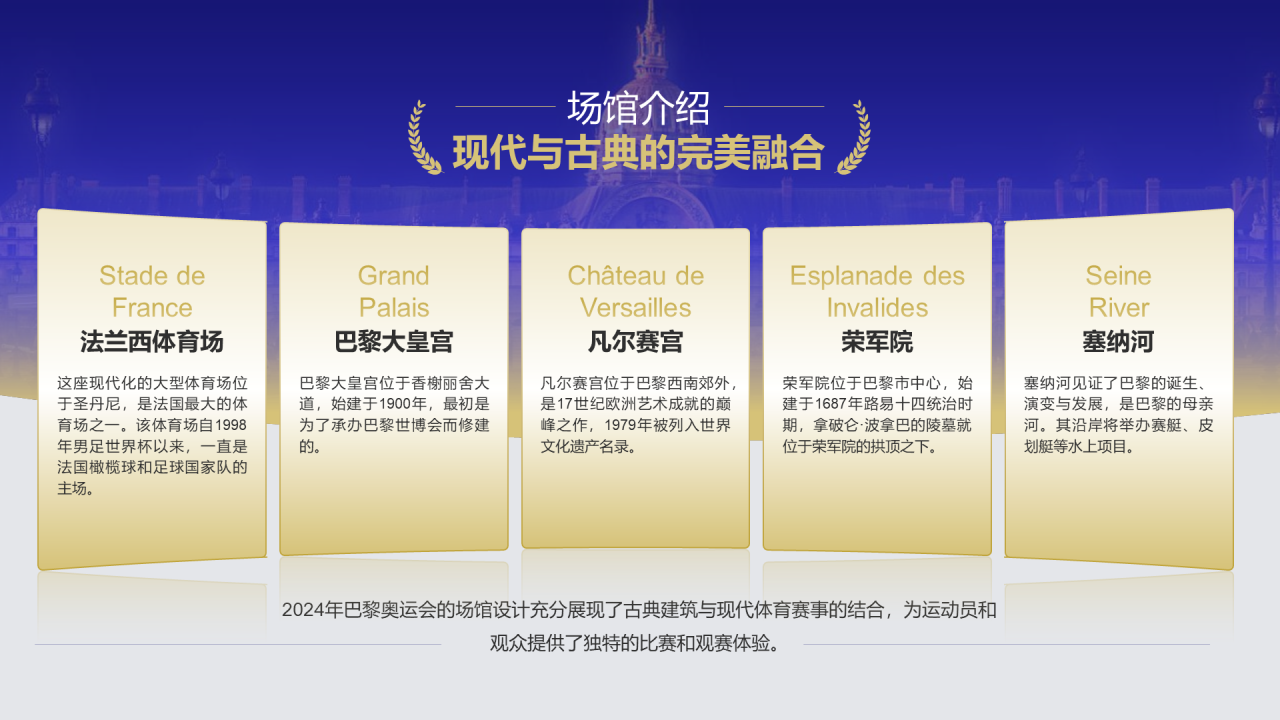 场馆介绍
现代与古典的完美融合

Stade de France
法兰西体育场
这座现代化的大型体育场位于圣丹尼，是法国最大的体育场之一。该体育场自1998年男足世界杯以来，一直是法国橄榄球和足球国家队的主场。

Grand Palais
巴黎大皇宫
巴黎大皇宫位于香榭丽舍大道，始建于1900年，最初是为了承办巴黎世博会而修建的。

Château de Versailles
凡尔赛宫
凡尔赛宫位于巴黎西南郊外，是17世纪欧洲艺术成就的巅峰之作，1979年被列入世界文化遗产名录。

Esplanade des Invalides
荣军院
荣军院位于巴黎市中心，始建于1687年路易十四统治时期，拿破仑·波拿巴的陵墓就位于荣军院的拱顶之下。

Seine River
塞纳河
塞纳河见证了巴黎的诞生、演变与发展，是巴黎的母亲河。其沿岸将举办赛艇、皮划艇等水上项目。

2024年巴黎奥运会的场馆设计充分展现了古典建筑与现代体育赛事的结合，为运动员和观众提供了独特的比赛和观赛体验。